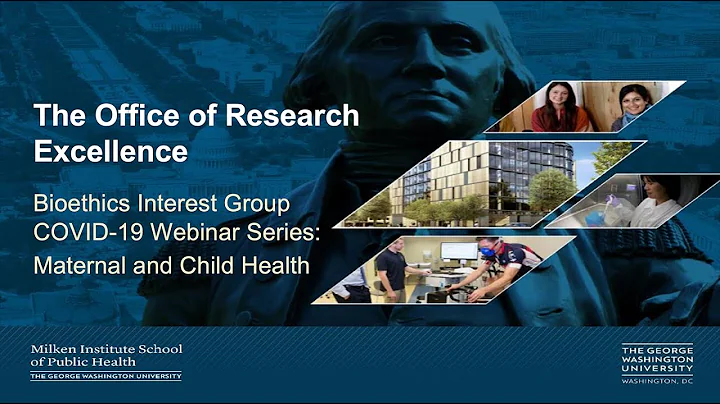 The Office of Research Excellence

Bioethics Interest Group COVID-19 Webinar Series: Maternal and Child Health

Milken Institute School of Public Health
THE GEORGE WASHINGTON UNIVERSITY

THE GEORGE WASHINGTON UNIVERSITY
WASHINGTON, DC